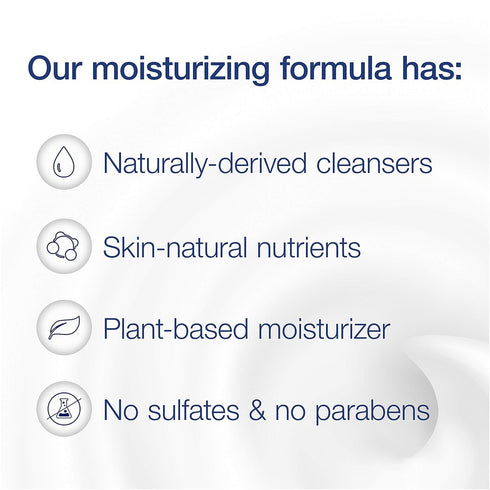 Our moisturizing formula has:

Naturally-derived cleansers

Skin-natural nutrients

Plant-based moisturizer

No sulfates & no parabens